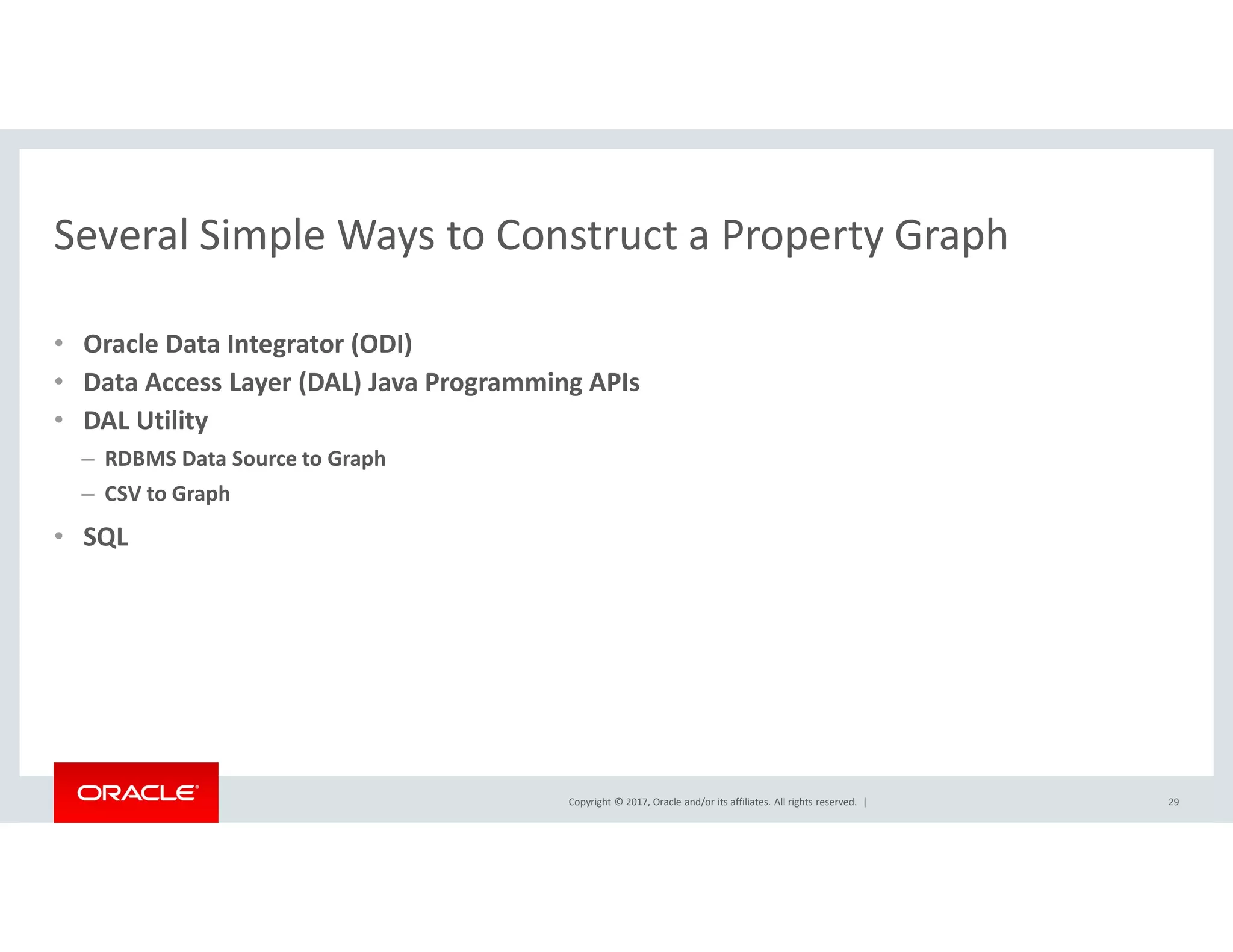 Several Simple Ways to Construct a Property Graph

• Oracle Data Integrator (ODI)
• Data Access Layer (DAL) Java Programming APIs
• DAL Utility
– RDBMS Data Source to Graph
– CSV to Graph
• SQL

ORACLE®

Copyright © 2017, Oracle and/or its affiliates. All rights reserved. |

29